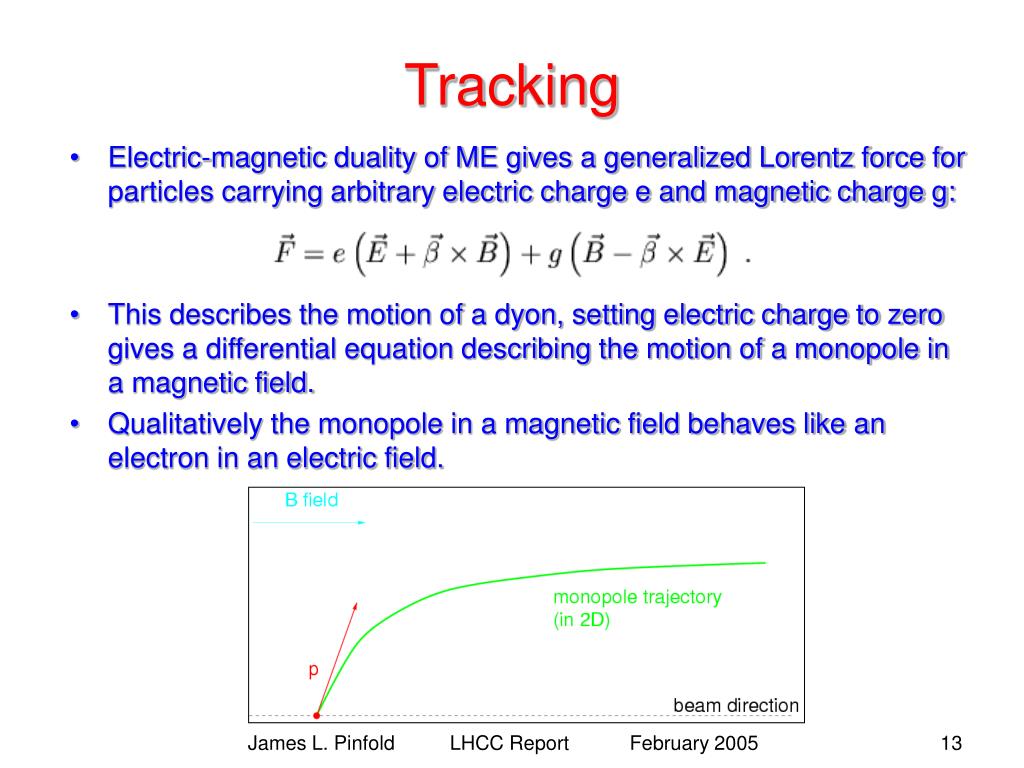 Tracking

• Electric-magnetic duality of ME gives a generalized Lorentz force for particles carrying arbitrary electric charge e and magnetic charge g:

$\vec{F} = e\left(\vec{E} + \vec{\beta} \times \vec{B}\right) + g\left(\vec{B} - \vec{\beta} \times \vec{E}\right)$ .

• This describes the motion of a dyon, setting electric charge to zero gives a differential equation describing the motion of a monopole in a magnetic field.
• Qualitatively the monopole in a magnetic field behaves like an electron in an electric field.

B field

monopole trajectory (in 2D)

p

beam direction

James L. Pinfold LHCC Report February 2005 13